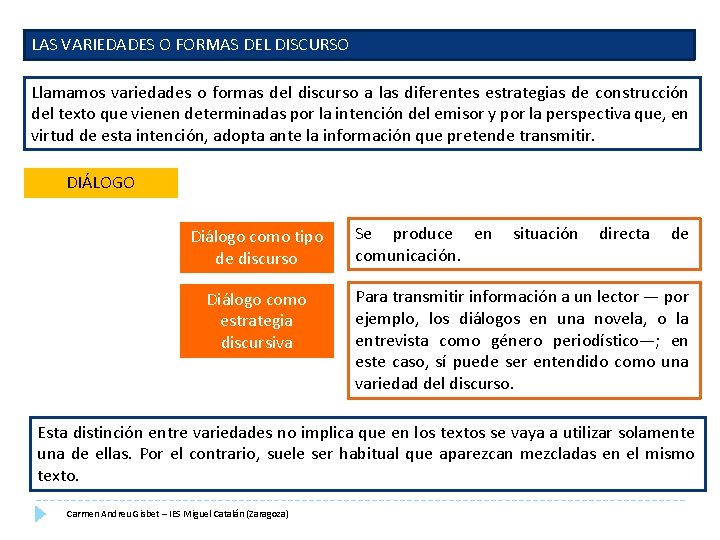 LAS VARIEDADES O FORMAS DEL DISCURSO

Llamamos variedades o formas del discurso a las diferentes estrategias de construcción del texto que vienen determinadas por la intención del emisor y por la perspectiva que, en virtud de esta intención, adopta ante la información que pretende transmitir.

DIÁLOGO

Diálogo como tipo de discurso

Se produce en situación directa de comunicación.

Diálogo como estrategia discursiva

Para transmitir información a un lector — por ejemplo, los diálogos en una novela, o la entrevista como género periodístico—; en este caso, sí puede ser entendido como una variedad del discurso.

Esta distinción entre variedades no implica que en los textos se vaya a utilizar solamente una de ellas. Por el contrario, suele ser habitual que aparezcan mezcladas en el mismo texto.

Carmen Andreu Gisbet – IES Miguel Catalán (Zaragoza)